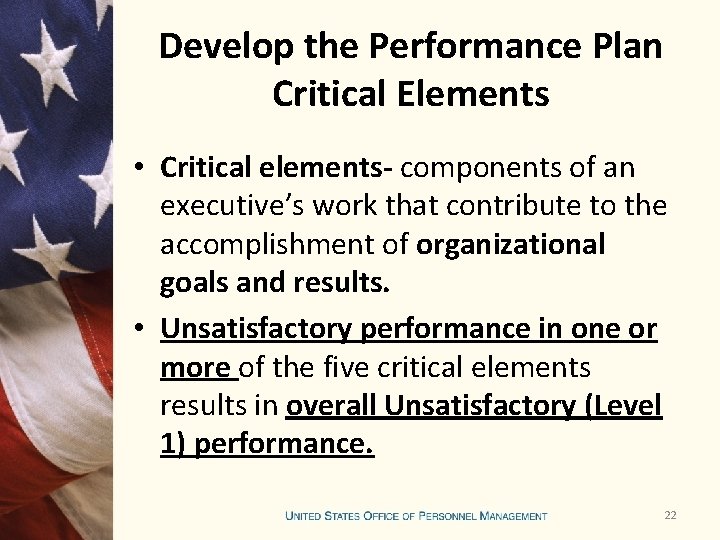 Develop the Performance Plan
Critical Elements

• Critical elements- components of an executive's work that contribute to the accomplishment of organizational goals and results.

• Unsatisfactory performance in one or more of the five critical elements results in overall Unsatisfactory (Level 1) performance.

UNITED STATES OFFICE OF PERSONNEL MANAGEMENT 22